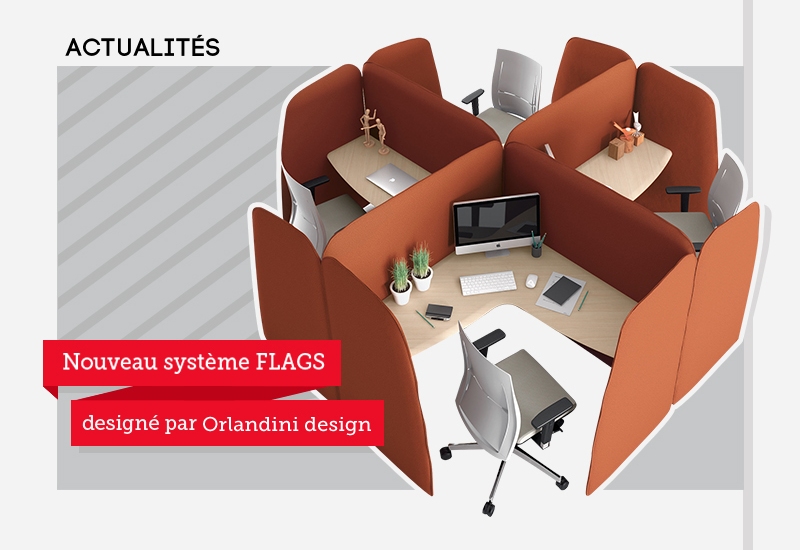 ACTUALITÉS

Nouveau système FLAGS

designé par Orlandini design